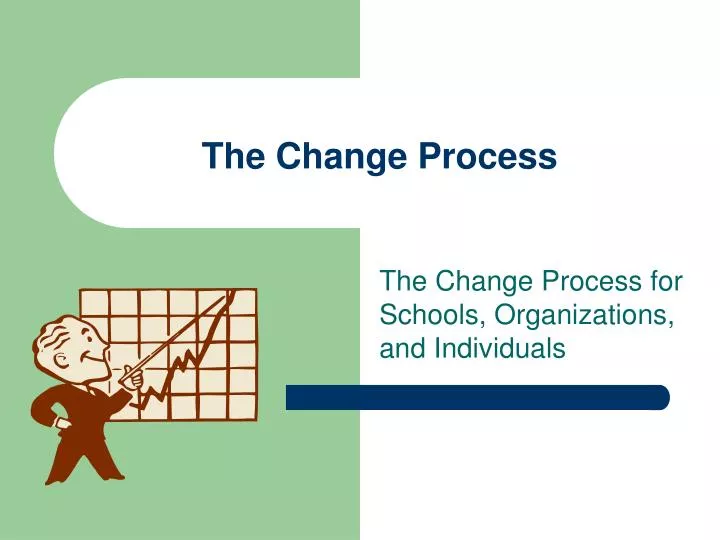 The Change Process

The Change Process for Schools, Organizations, and Individuals